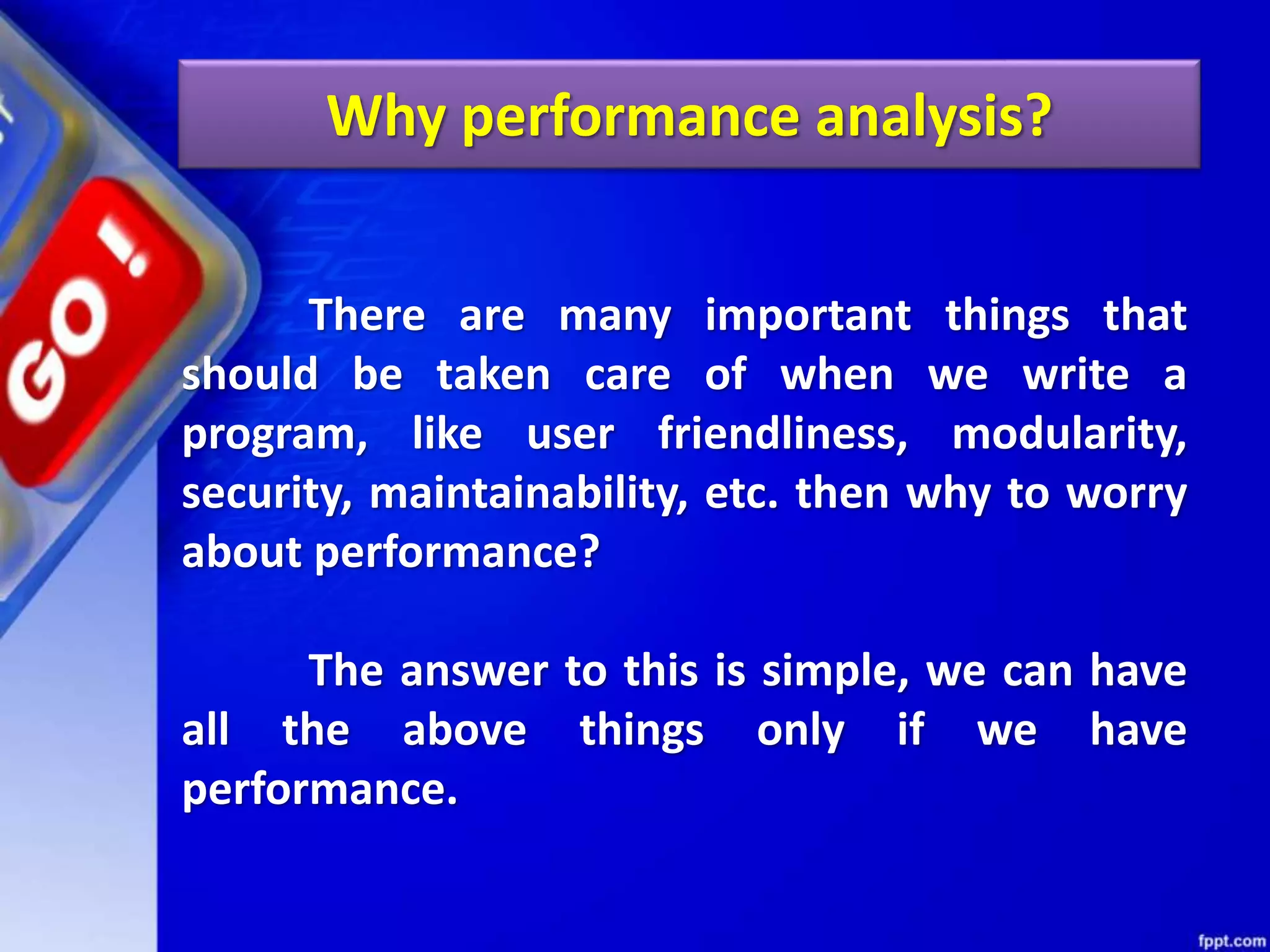 GO!

Why performance analysis?

There are many important things that should be taken care of when we write a program, like user friendliness, modularity, security, maintainability, etc. then why to worry about performance?

The answer to this is simple, we can have all the above things only if we have performance.

fppt.com